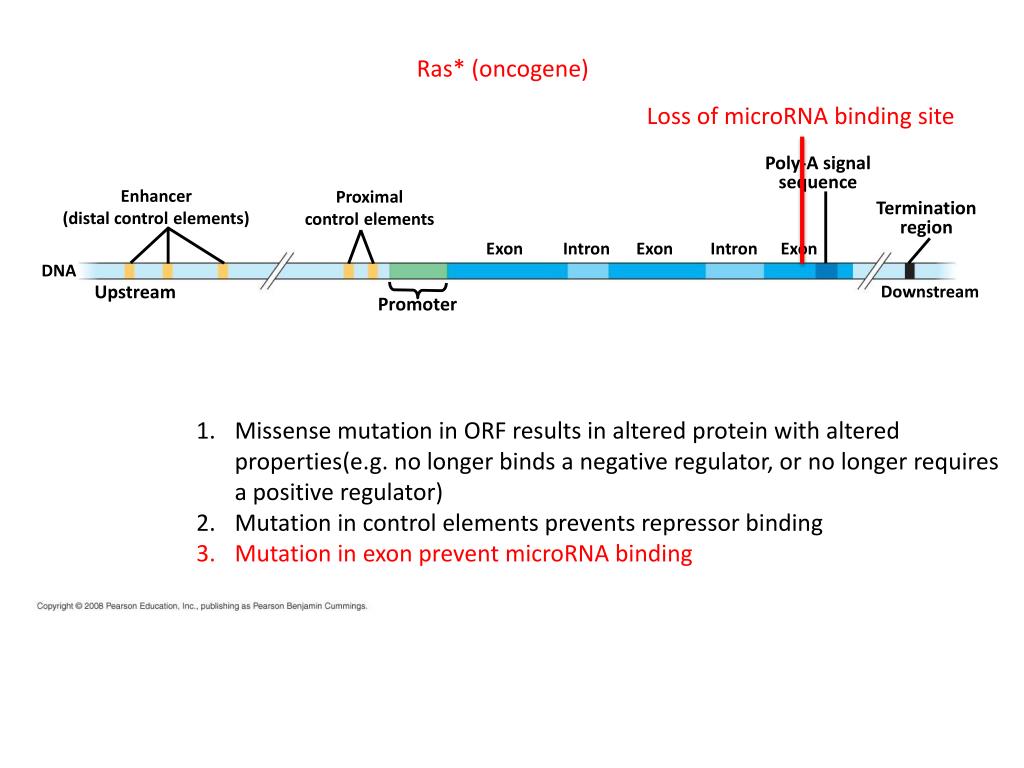 Ras* (oncogene)

Loss of microRNA binding site

Enhancer (distal control elements)

Proximal control elements

Poly-A signal sequence

Termination region

Exon

Intron

Exon

Intron

Exon

DNA

Upstream

Promoter

Downstream

1. Missense mutation in ORF results in altered protein with altered properties(e.g. no longer binds a negative regulator, or no longer requires a positive regulator)
2. Mutation in control elements prevents repressor binding
3. Mutation in exon prevent microRNA binding

Copyright © 2008 Pearson Education, Inc., publishing as Pearson Benjamin Cummings.